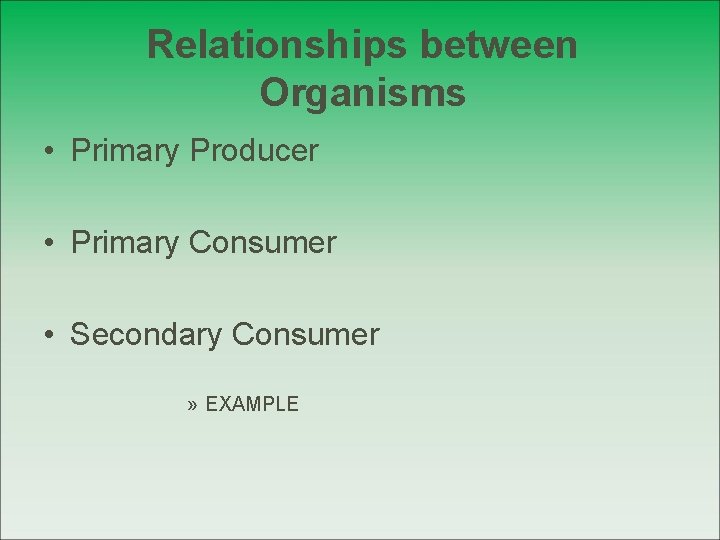 Relationships between Organisms

• Primary Producer

• Primary Consumer

• Secondary Consumer

» EXAMPLE